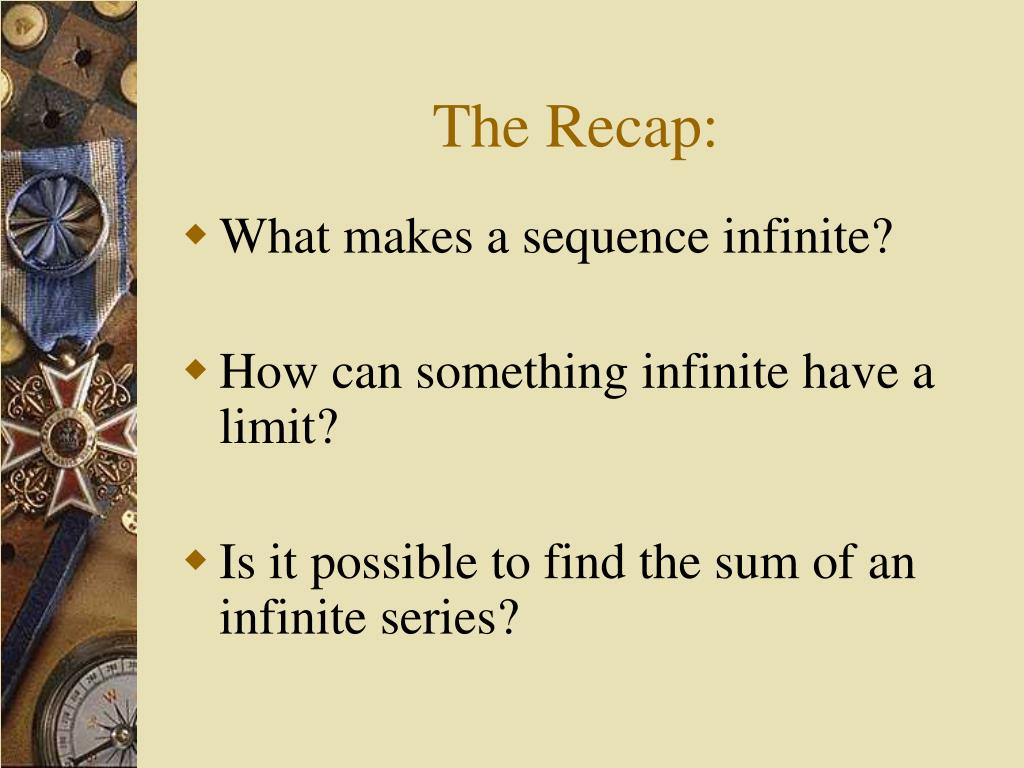 The Recap:

What makes a sequence infinite?

How can something infinite have a limit?

Is it possible to find the sum of an infinite series?